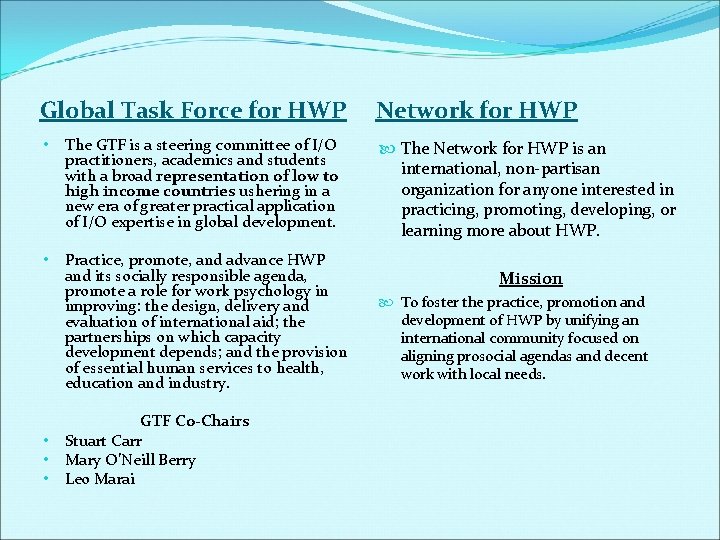 Global Task Force for HWP

• The GTF is a steering committee of I/O practitioners, academics and students with a broad representation of low to high income countries ushering in a new era of greater practical application of I/O expertise in global development.

• Practice, promote, and advance HWP and its socially responsible agenda, promote a role for work psychology in improving: the design, delivery and evaluation of international aid; the partnerships on which capacity development depends; and the provision of essential human services to health, education and industry.

GTF Co-Chairs

• Stuart Carr
• Mary O'Neill Berry
• Leo Marai

Network for HWP

The Network for HWP is an international, non-partisan organization for anyone interested in practicing, promoting, developing, or learning more about HWP.

Mission

To foster the practice, promotion and development of HWP by unifying an international community focused on aligning prosocial agendas and decent work with local needs.